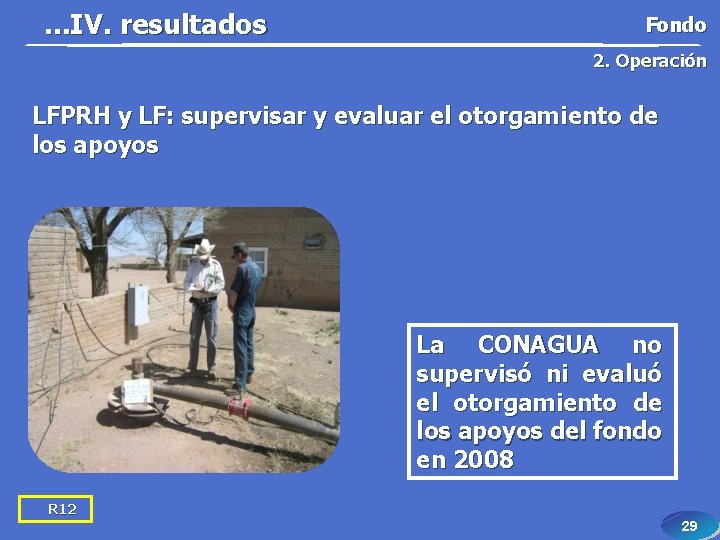 ...IV. resultados

Fondo

2. Operación

LFPRH y LF: supervisar y evaluar el otorgamiento de los apoyos

La CONAGUA no supervisó ni evaluó el otorgamiento de los apoyos del fondo en 2008

R12

29